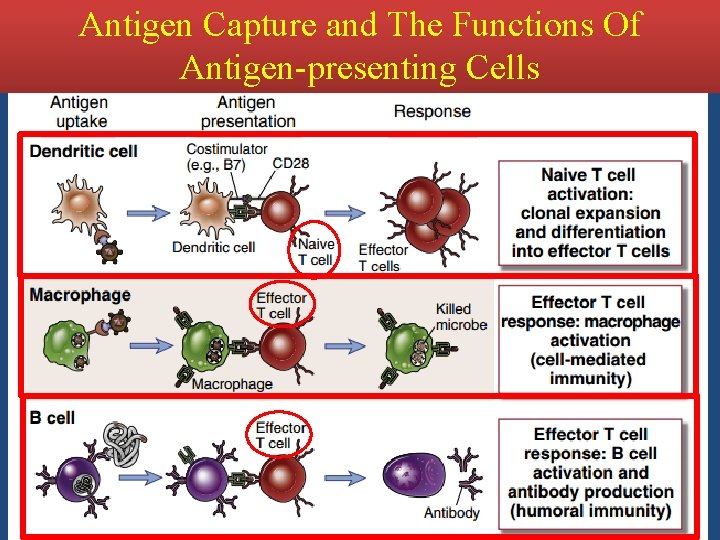 Antigen Capture and The Functions Of Antigen-presenting Cells

Antigen uptake

Antigen presentation

Response

Dendritic cell

Costimulator (e.g., B7)

CD28

Dendritic cell

Naive T cell

Effector T cells

Naive T cell activation: clonal expansion and differentiation into effector T cells

Macrophage

Effector T cell

Macrophage

Killed microbe

Effector T cell response: macrophage activation (cell-mediated immunity)

B cell

Effector T cell

Antibody

Effector T cell response: B cell activation and antibody production (humoral immunity)